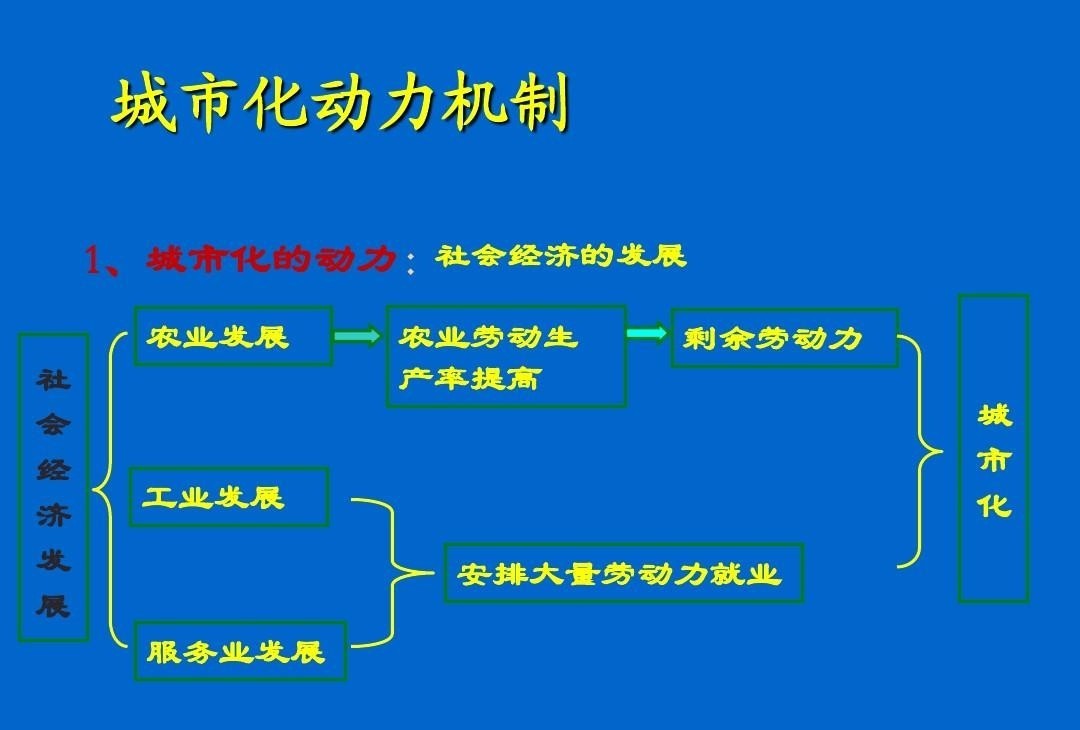 城市化动力机制

1、城市化的动力：社会经济的发展

社会经济发展

农业发展

农业劳动生产率提高

剩余劳动力

工业发展

服务业发展

安排大量劳动力就业

城市化